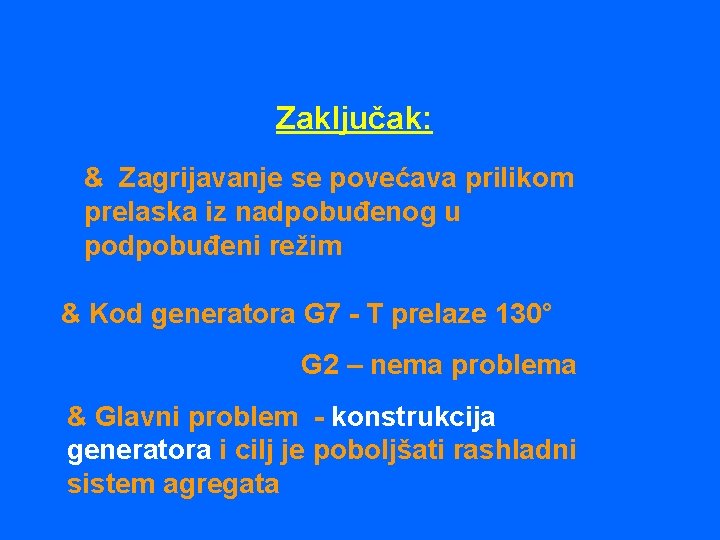 Zaključak:

& Zagrijavanje se povećava prilikom prelaska iz nadpobuđenog u podpobuđeni režim

& Kod generatora G7 - T prelaze 130°

G2 – nema problema

& Glavni problem - konstrukcija generatora i cilj je poboljšati rashladni sistem agregata